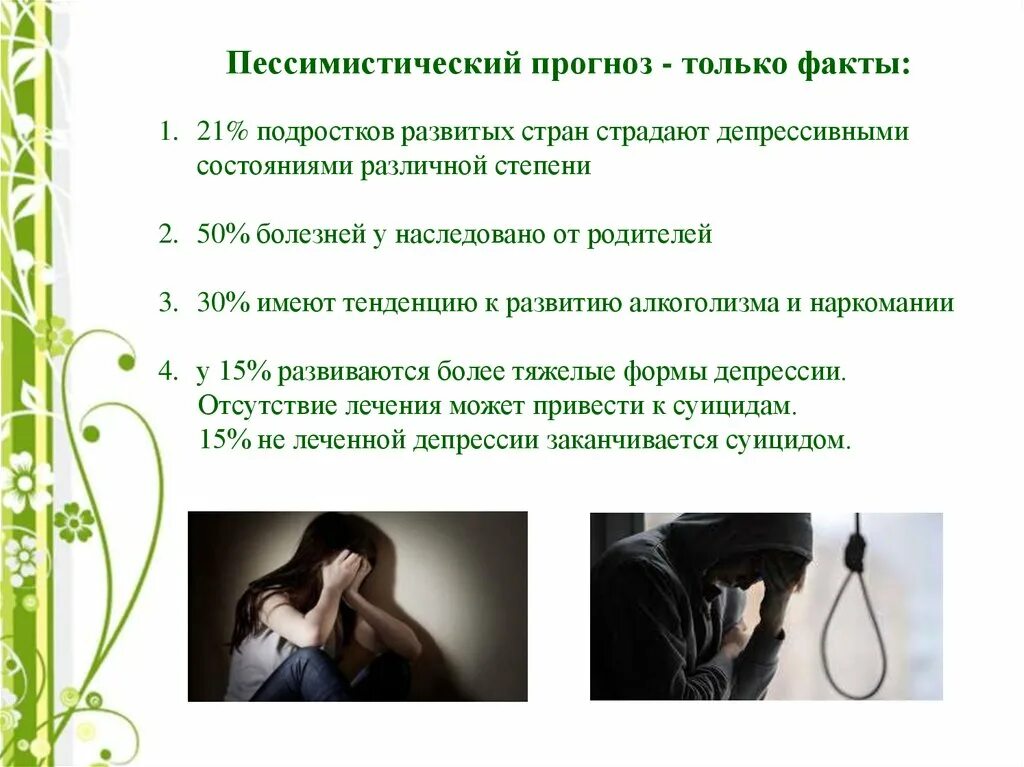 Пессимистический прогноз - только факты:

1. 21% подростков развитых стран страдают депрессивными состояниями различной степени

2. 50% болезней у наследовано от родителей

3. 30% имеют тенденцию к развитию алкоголизма и наркомании

4. у 15% развиваются более тяжелые формы депрессии. Отсутствие лечения может привести к суицидам. 15% не леченной депрессии заканчивается суицидом.